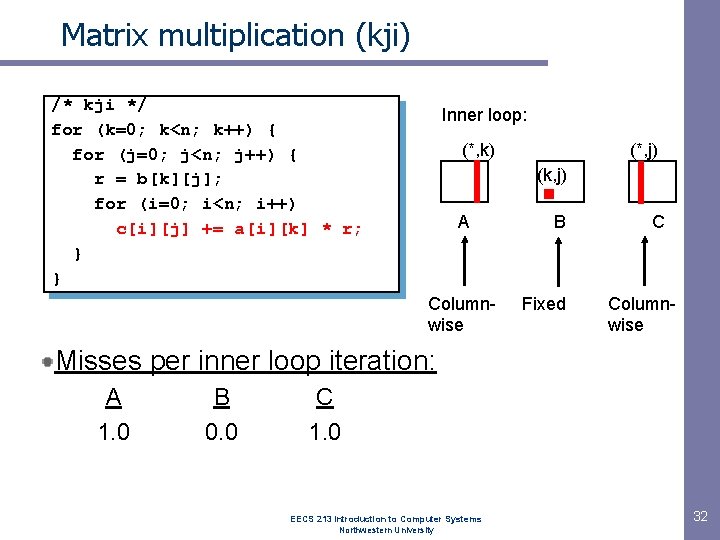 Matrix multiplication (kji)

/* kji */
for (k=0; k<n; k++) {
  for (j=0; j<n; j++) {
    r = b[k][j];
    for (i=0; i<n; i++)
      c[i][j] += a[i][k] * r;
  }
}

Inner loop:

(*,k)

(k,j)

(*,j)

A

B

C

Column-wise

Fixed

Column-wise

Misses per inner loop iteration:

| A | B | C |
|---|---|---|
| 1.0 | 0.0 | 1.0 |

EECS 213 Introduction to Computer Systems
Northwestern University

32